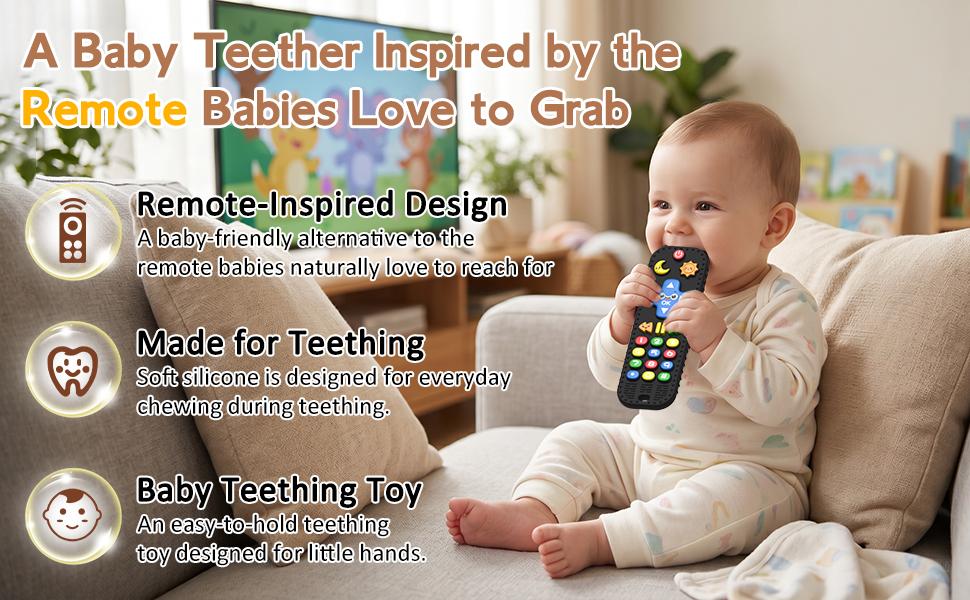 A Baby Teether Inspired by the Remote Babies Love to Grab

Remote-Inspired Design
A baby-friendly alternative to the remote babies naturally love to reach for

Made for Teething
Soft silicone is designed for everyday chewing during teething.

Baby Teething Toy
An easy-to-hold teething toy designed for little hands.